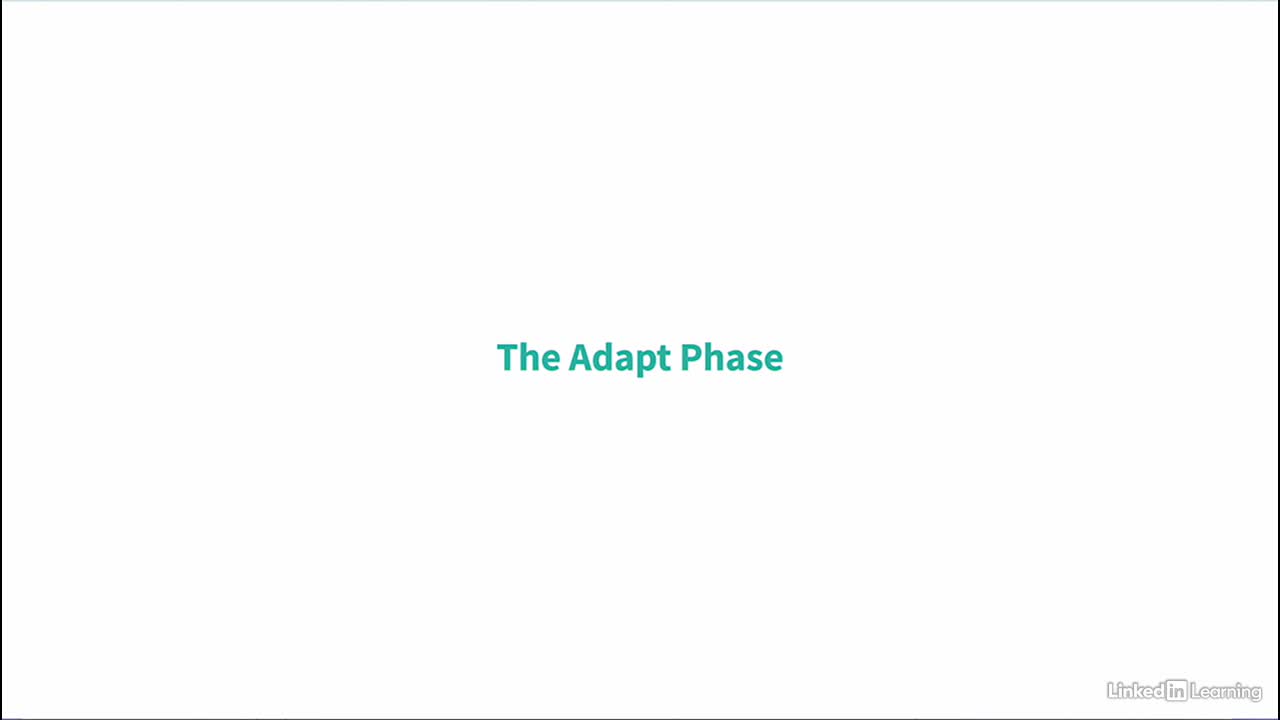 The Adapt Phase

LinkedIn Learning